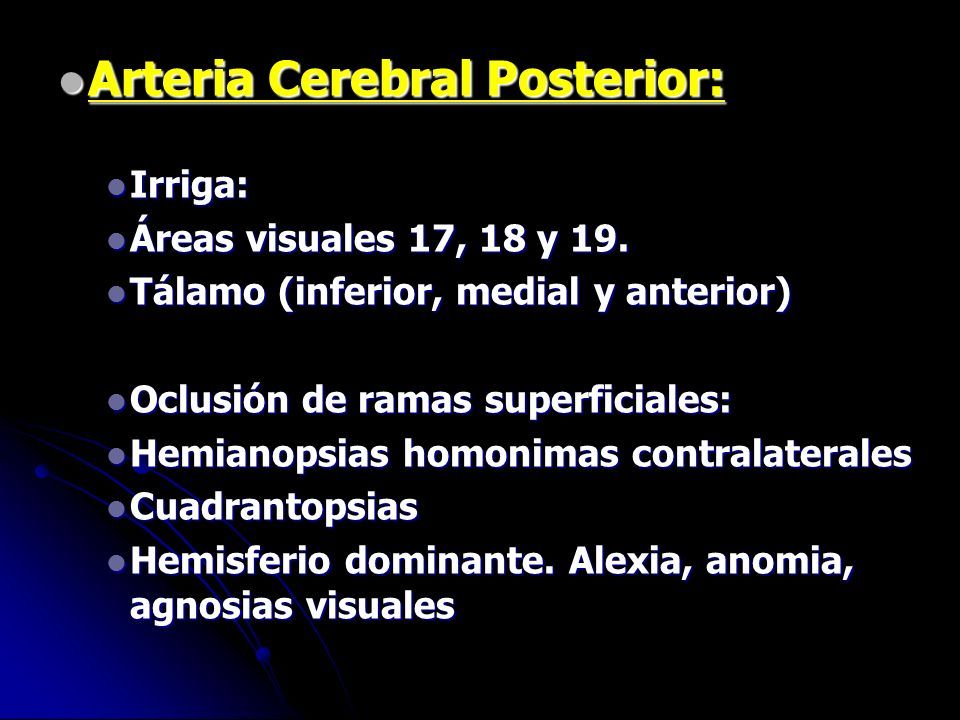 Arteria Cerebral Posterior:

Irriga:
Áreas visuales 17, 18 y 19.
Tálamo (inferior, medial y anterior)

Oclusión de ramas superficiales:
Hemianopsias homonimas contralaterales
Cuadrantopsias
Hemisferio dominante. Alexia, anomia, agnosias visuales